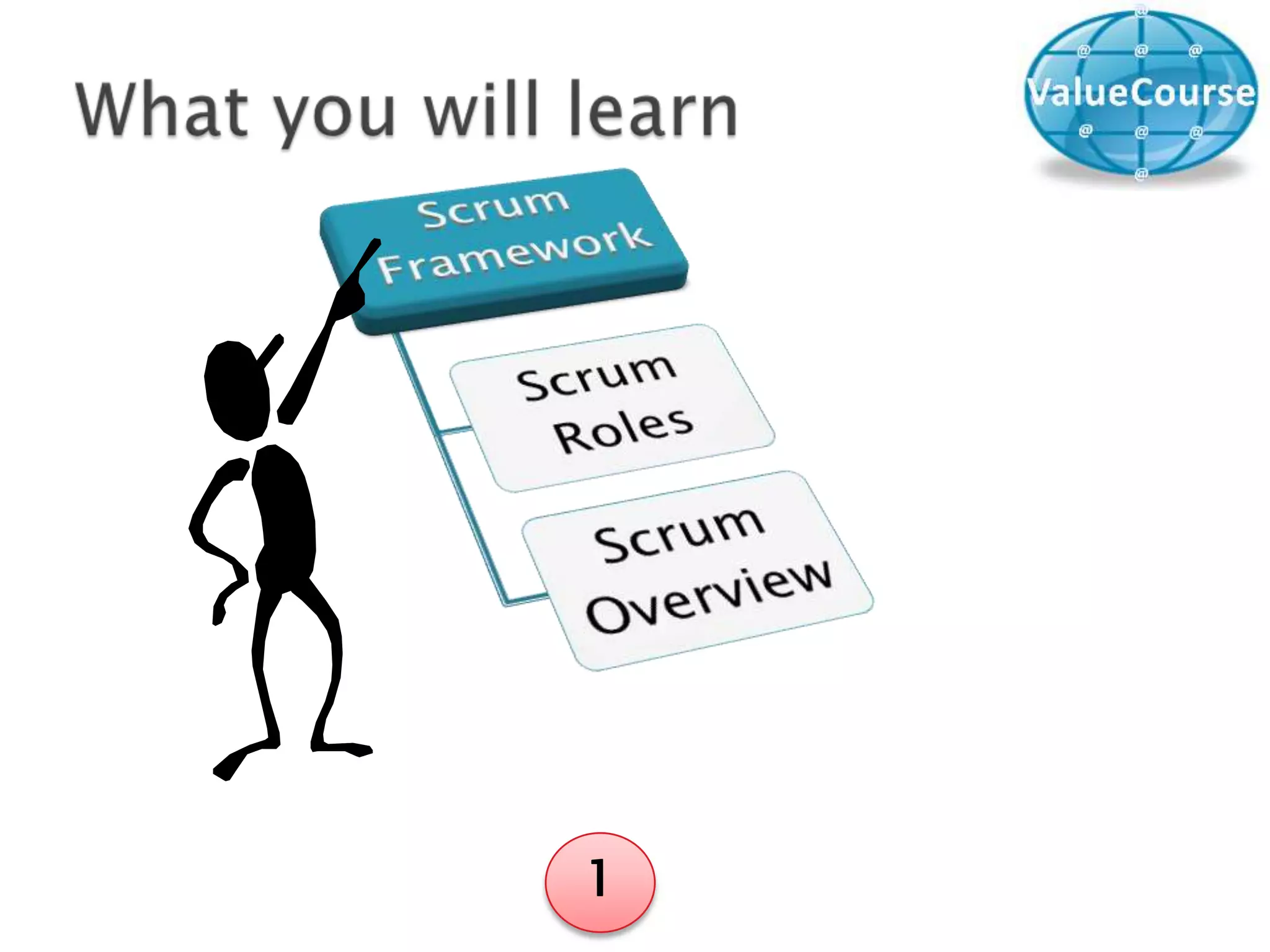 What you will learn

ValueCourse

Scrum Framework

Scrum Roles

Scrum Overview

1